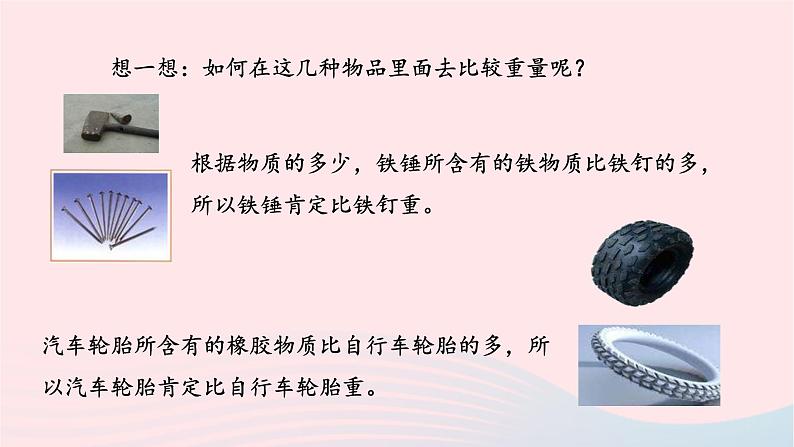 想一想：如何在这几种物品里面去比较重量呢？

根据物质的多少，铁锤所含有的铁物质比铁钉的多，所以铁锤肯定比铁钉重。

汽车轮胎所含有的橡胶物质比自行车轮胎的多，所以汽车轮胎肯定比自行车轮胎重。